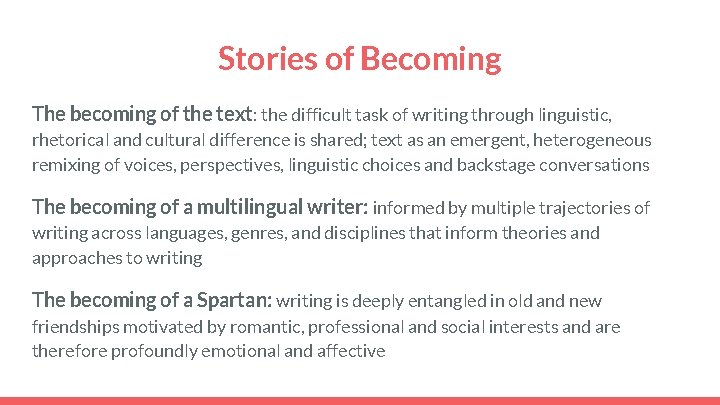 Stories of Becoming

The becoming of the text: the difficult task of writing through linguistic, rhetorical and cultural difference is shared; text as an emergent, heterogeneous remixing of voices, perspectives, linguistic choices and backstage conversations

The becoming of a multilingual writer: informed by multiple trajectories of writing across languages, genres, and disciplines that inform theories and approaches to writing

The becoming of a Spartan: writing is deeply entangled in old and new friendships motivated by romantic, professional and social interests and are therefore profoundly emotional and affective